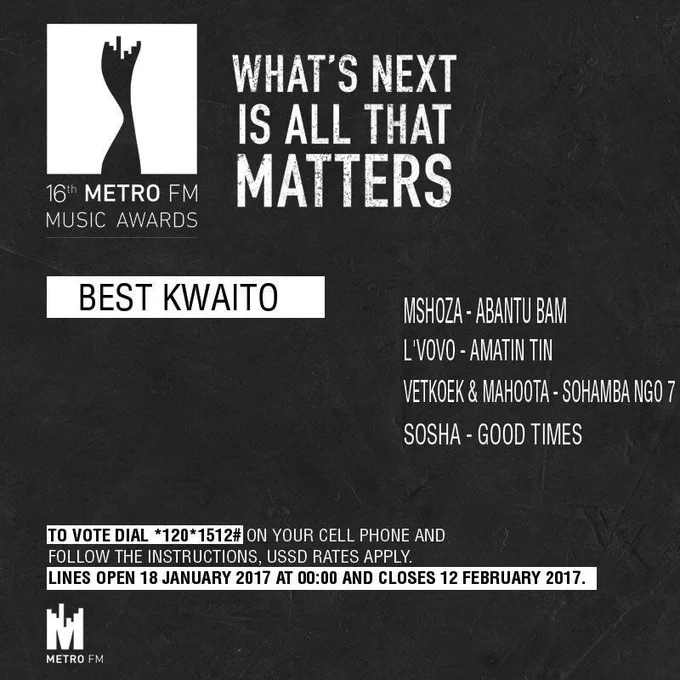 16th METRO FM MUSIC AWARDS

WHAT'S NEXT IS ALL THAT MATTERS

BEST KWAITO

MSHOZA - ABANTU BAM
L'VOVO - AMATIN TIN
VETKOEK & MAHOOTA - SOHAMBA NGO 7
SOSHA - GOOD TIMES

TO VOTE DIAL *120*1512# ON YOUR CELL PHONE AND FOLLOW THE INSTRUCTIONS, USSD RATES APPLY.
LINES OPEN 18 JANUARY 2017 AT 00:00 AND CLOSES 12 FEBRUARY 2017.

METRO FM